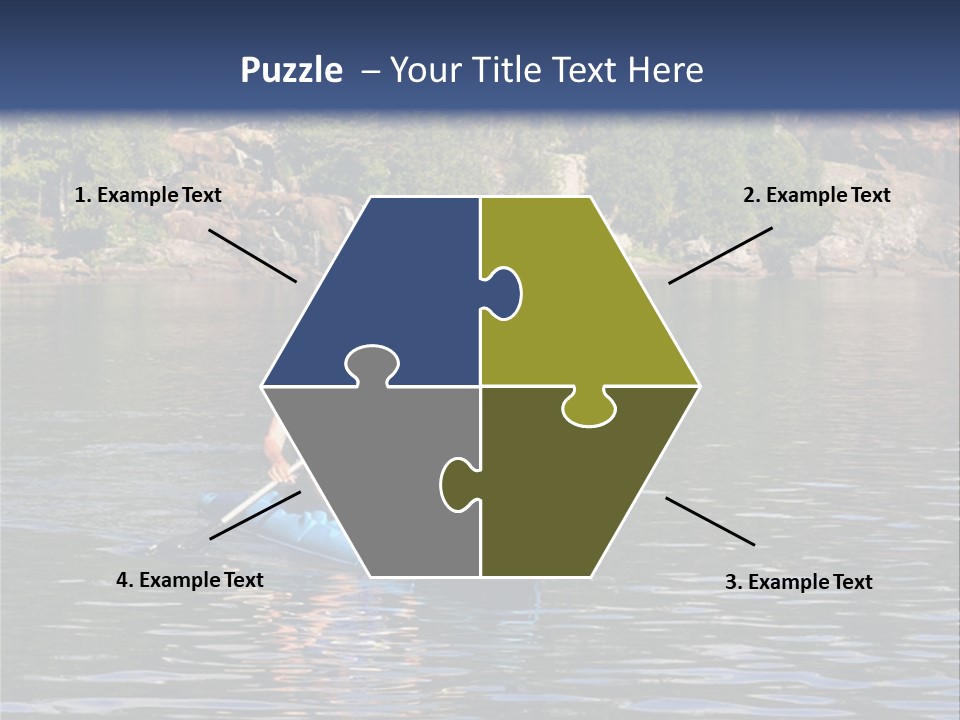 Puzzle – Your Title Text Here

1. Example Text

2. Example Text

4. Example Text

3. Example Text